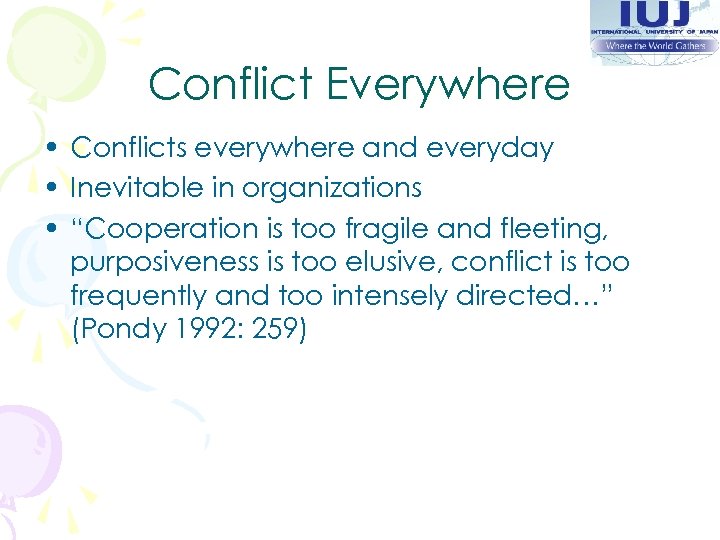 IUJ
INTERNATIONAL UNIVERSITY OF JAPAN
Where the World Gathers

Conflict Everywhere

• Conflicts everywhere and everyday
• Inevitable in organizations
• "Cooperation is too fragile and fleeting, purposiveness is too elusive, conflict is too frequently and too intensely directed…" (Pondy 1992: 259)